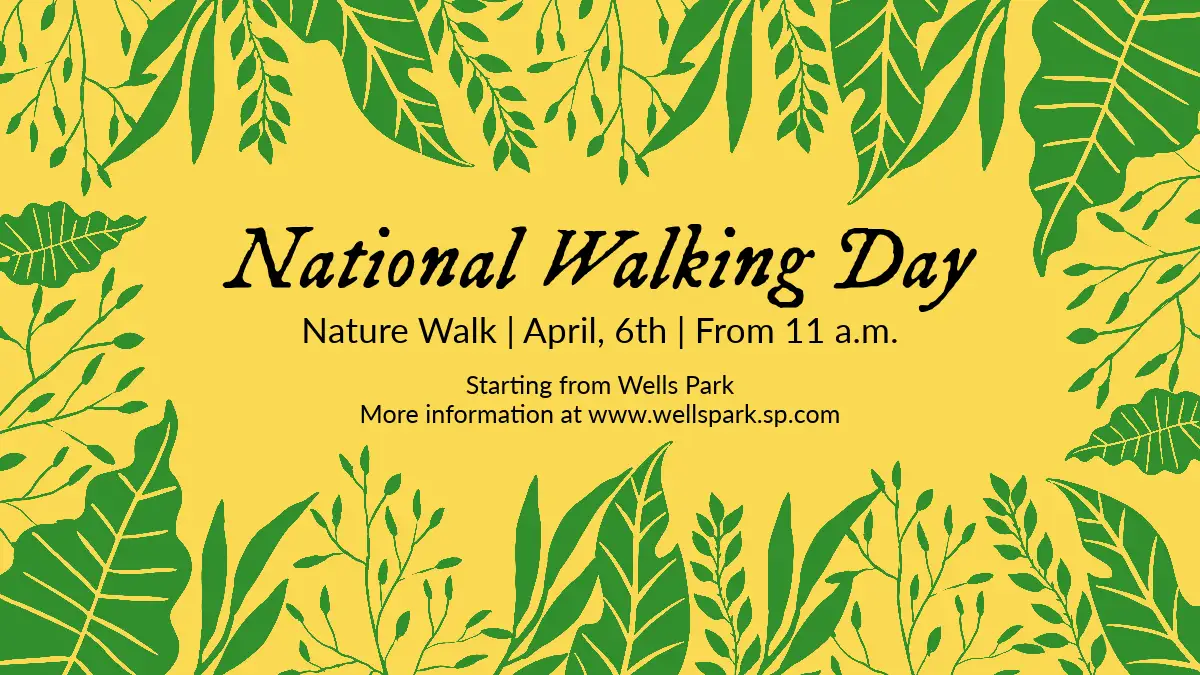 National Walking Day

Nature Walk | April, 6th | From 11 a.m.

Starting from Wells Park
More information at www.wellspark.sp.com